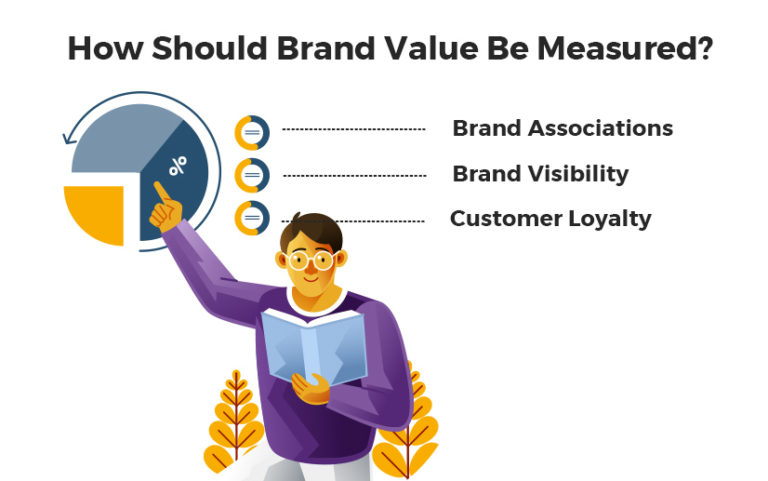 How Should Brand Value Be Measured?

%

Brand Associations

Brand Visibility

Customer Loyalty